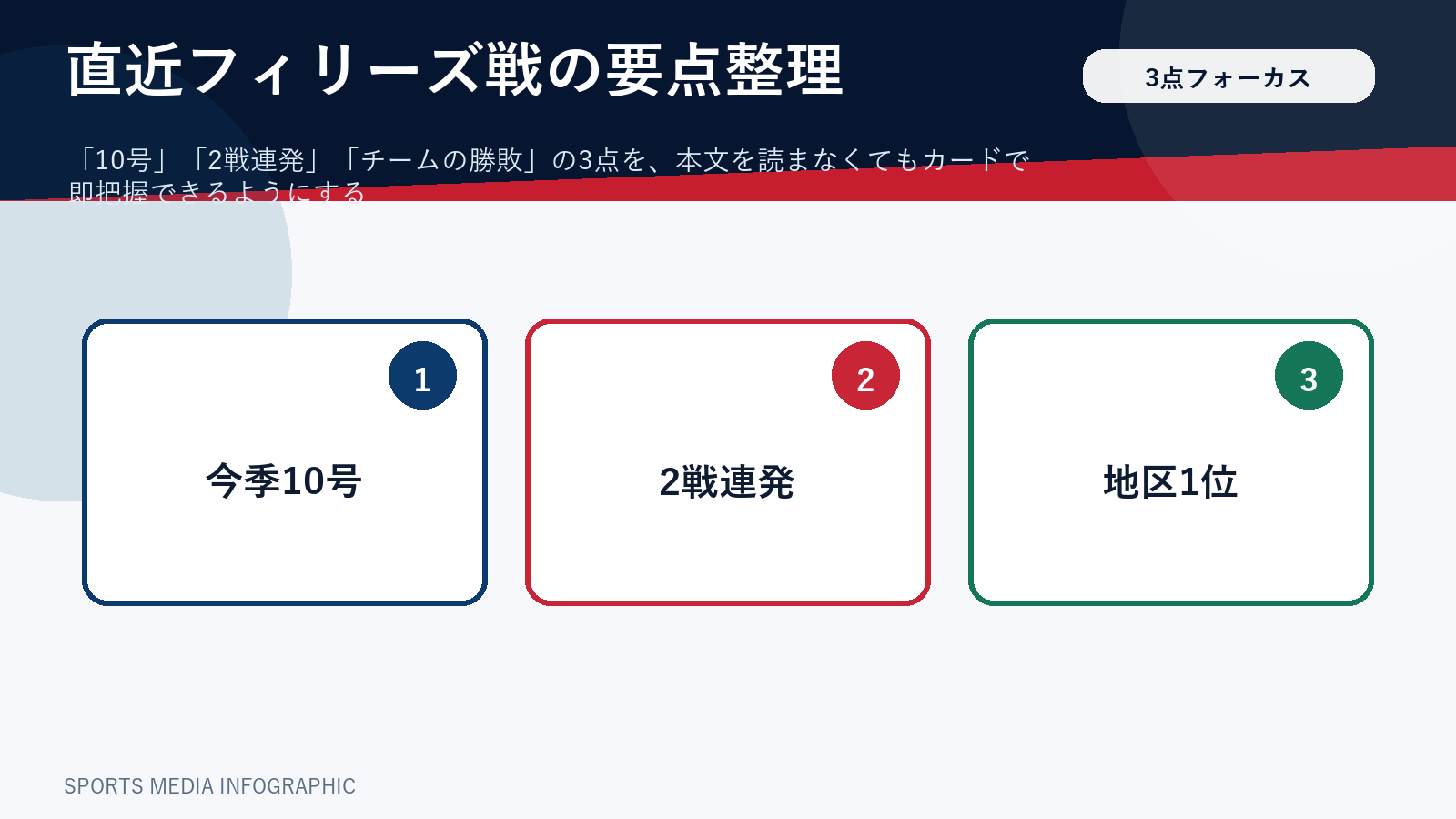 直近フィリーズ戦の要点整理

3点フォーカス

「10号」「2戦連発」「チームの勝敗」の3点を、本文を読まなくてもカードで即把握できるようにする

1

今季10号

2

2戦連発

3

地区1位

SPORTS MEDIA INFOGRAPHIC